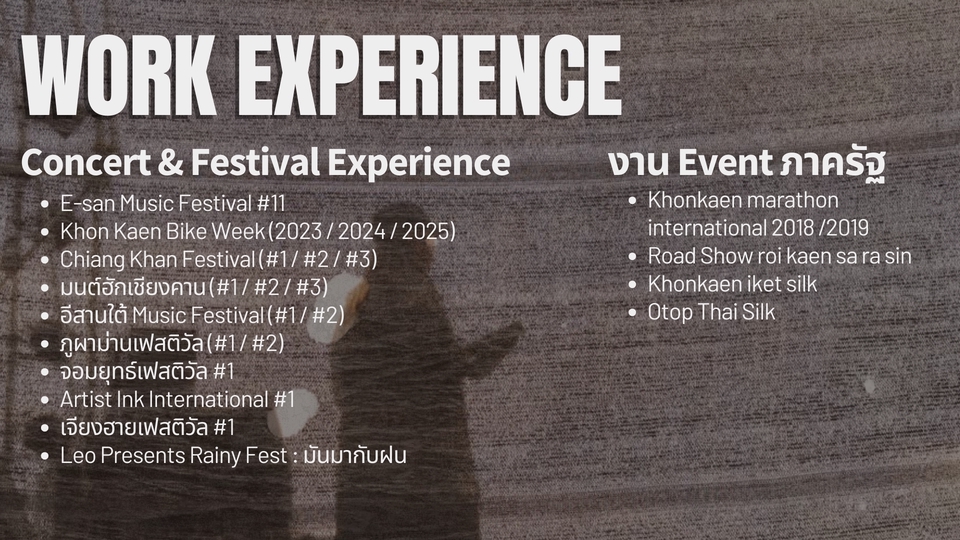 WORK EXPERIENCE

Concert & Festival Experience

- E-san Music Festival #11
- Khon Kaen Bike Week (2023 / 2024 / 2025)
- Chiang Khan Festival (#1 / #2 / #3)
- มนต์ฮักเชียงคาน (#1 / #2 / #3)
- อีสานใต้ Music Festival (#1 / #2)
- ภูผาม่านเฟสติวัล (#1 / #2)
- จอมยุทธ์เฟสติวัล #1
- Artist Ink International #1
- เจียงฮายเฟสติวัล #1
- Leo Presents Rainy Fest : มันมากับฝน

งาน Event ภาครัฐ

- Khonkaen marathon international 2018 /2019
- Road Show roi kaen sa ra sin
- Khonkaen iket silk
- Otop Thai Silk